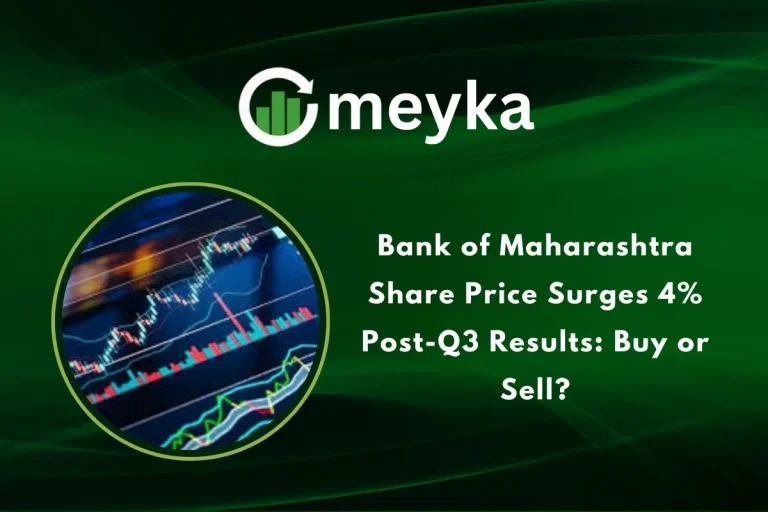 meyka

Bank of Maharashtra Share Price Surges 4% Post-Q3 Results: Buy or Sell?